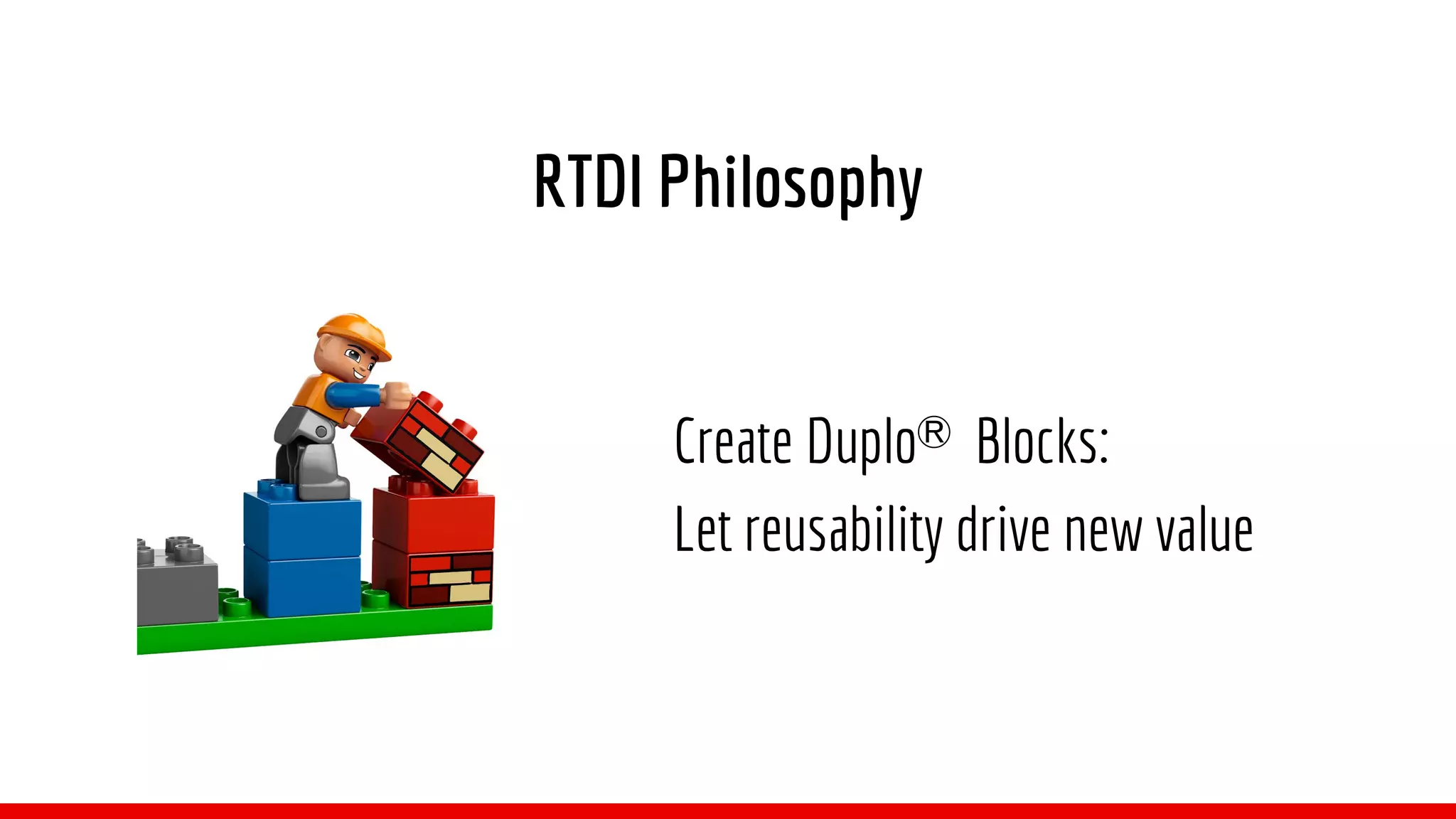 RTDI Philosophy

Create Duplo® Blocks:

Let reusability drive new value